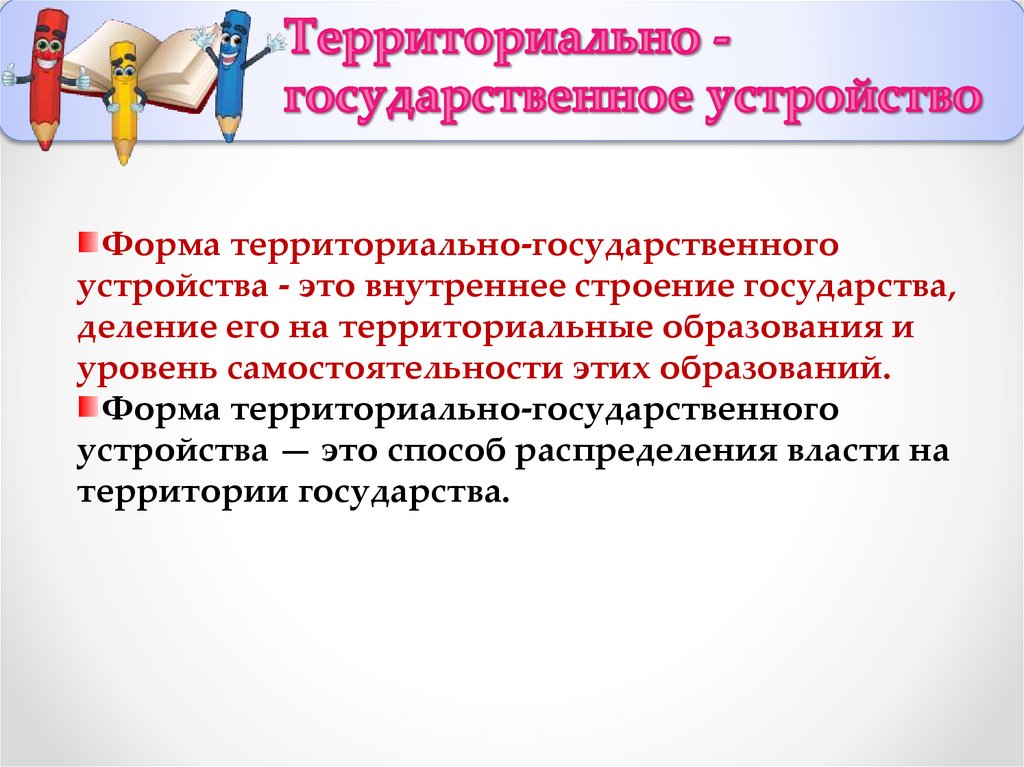 Территориально - государственное устройство

Форма территориально-государственного устройства - это внутреннее строение государства, деление его на территориальные образования и уровень самостоятельности этих образований.

Форма территориально-государственного устройства — это способ распределения власти на территории государства.